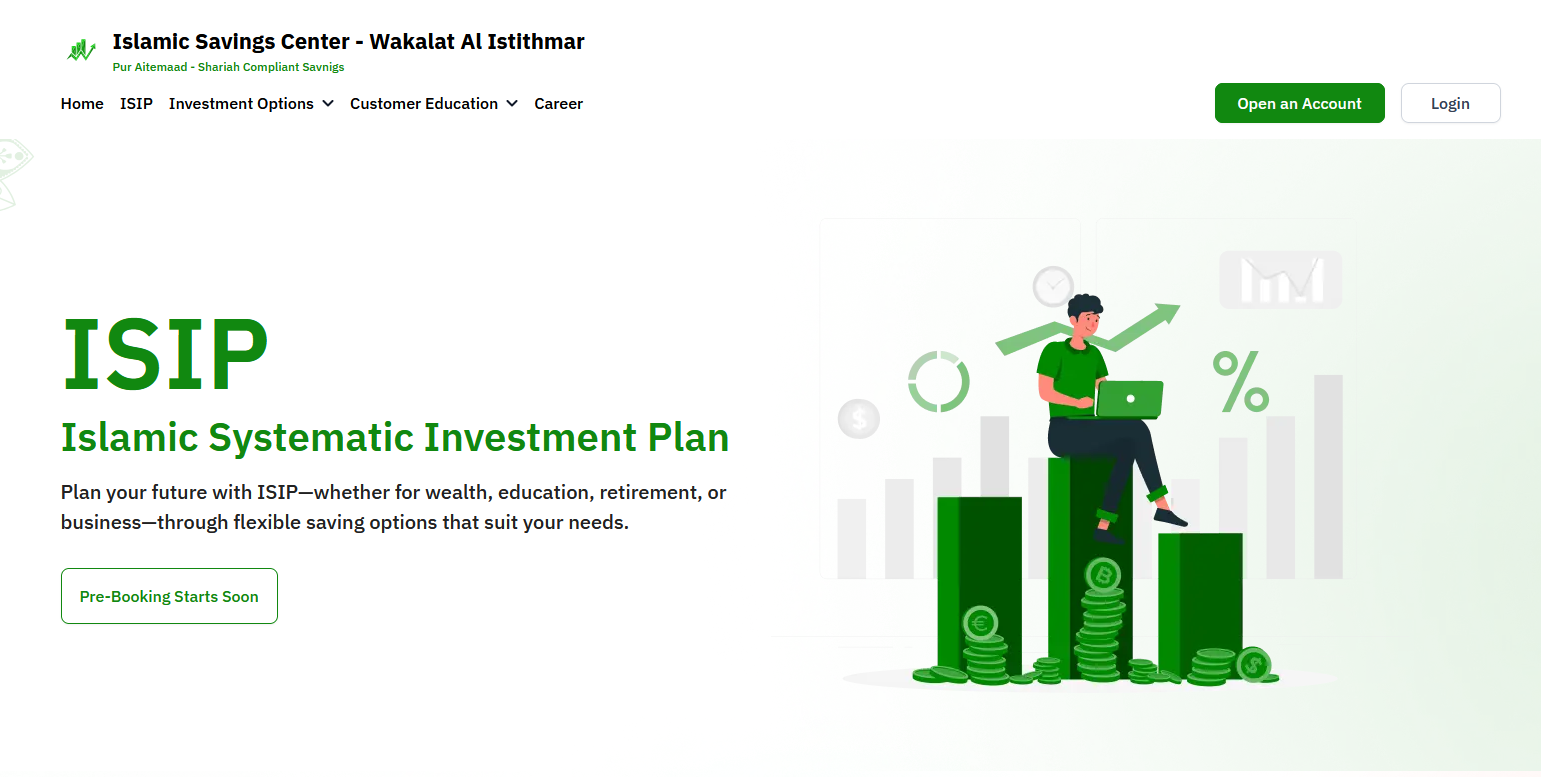 Islamic Savings Center - Wakalat Al Istithmar
Pur Aitemaad - Shariah Compliant Savnigs

Home ISIP Investment Options Customer Education Career

Open an Account Login

ISIP

Islamic Systematic Investment Plan

Plan your future with ISIP—whether for wealth, education, retirement, or business—through flexible saving options that suit your needs.

Pre-Booking Starts Soon

%